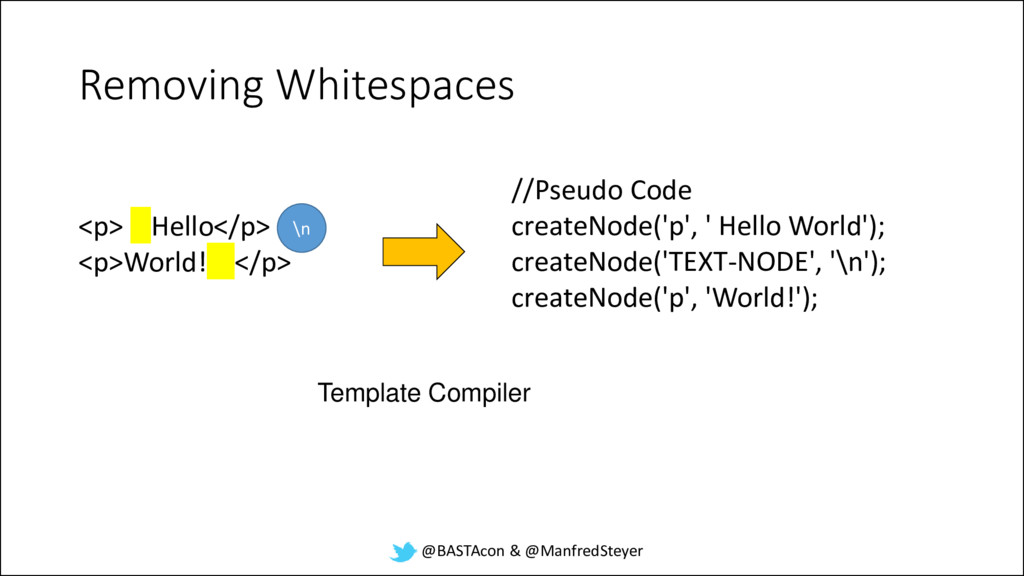 Removing Whitespaces

<p>  Hello</p> \n
<p>World!  </p>

//Pseudo Code
createNode('p', ' Hello World');
createNode('TEXT-NODE', '\n');
createNode('p', 'World!');

Template Compiler

@BASTAcon & @ManfredSteyer